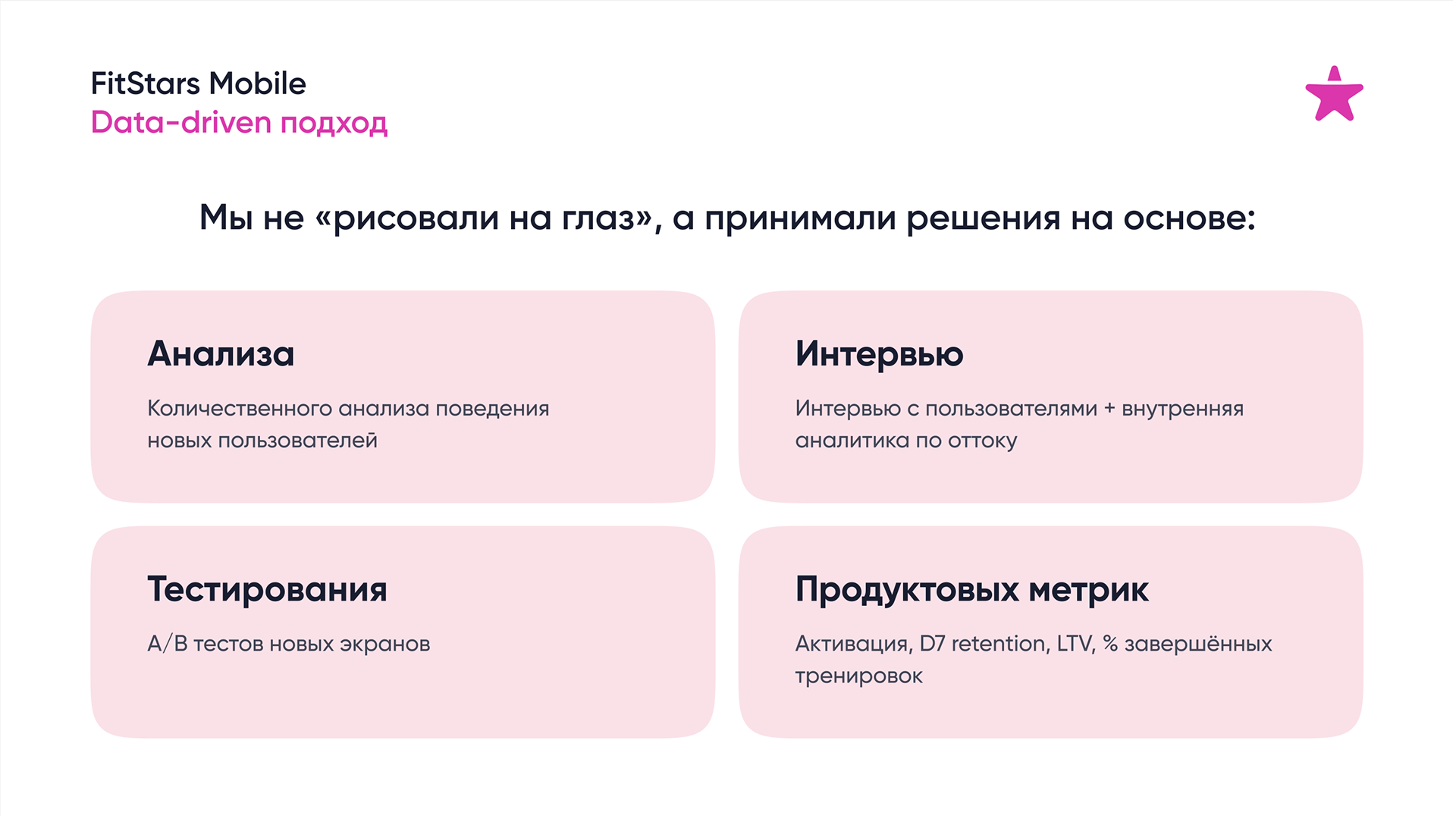 FitStars Mobile
Data-driven подход

Мы не «рисовали на глаз», а принимали решения на основе:

Анализа

Количественного анализа поведения новых пользователей

Интервью

Интервью с пользователями + внутренняя аналитика по оттоку

Тестирования

A/B тестов новых экранов

Продуктовых метрик

Активация, D7 retention, LTV, % завершённых тренировок